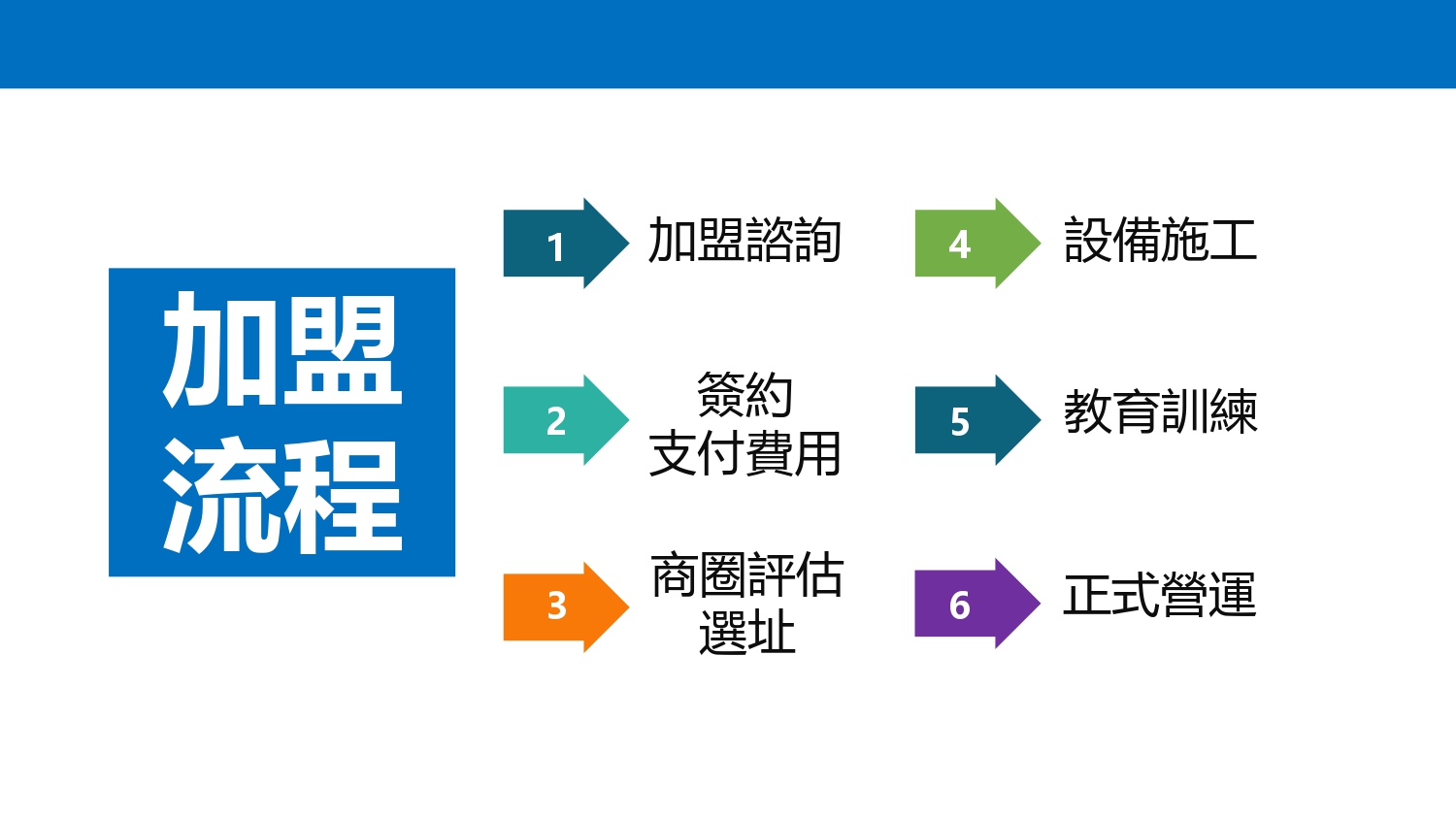 加盟流程

1 加盟諮詢

2 簽約
支付費用

3 商圈評估
選址

4 設備施工

5 教育訓練

6 正式營運